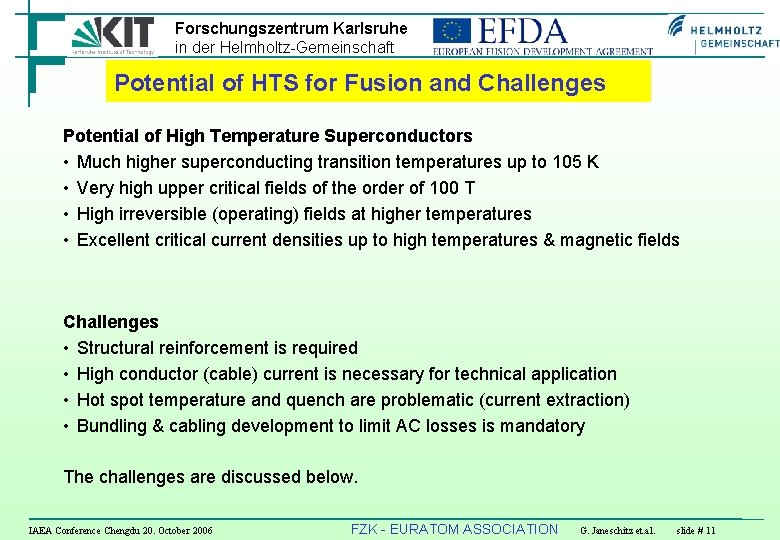 KIT
Karlsruhe Institute of Technology

Forschungszentrum Karlsruhe
in der Helmholtz-Gemeinschaft

EFDA
EUROPEAN FUSION DEVELOPMENT AGREEMENT

HELMHOLTZ
GEMEINSCHAFT

Potential of HTS for Fusion and Challenges

Potential of High Temperature Superconductors
• Much higher superconducting transition temperatures up to 105 K
• Very high upper critical fields of the order of 100 T
• High irreversible (operating) fields at higher temperatures
• Excellent critical current densities up to high temperatures & magnetic fields

Challenges
• Structural reinforcement is required
• High conductor (cable) current is necessary for technical application
• Hot spot temperature and quench are problematic (current extraction)
• Bundling & cabling development to limit AC losses is mandatory

The challenges are discussed below.

IAEA Conference Chengdu 20. October 2006 FZK - EURATOM ASSOCIATION G. Janeschitz et.al. slide # 11